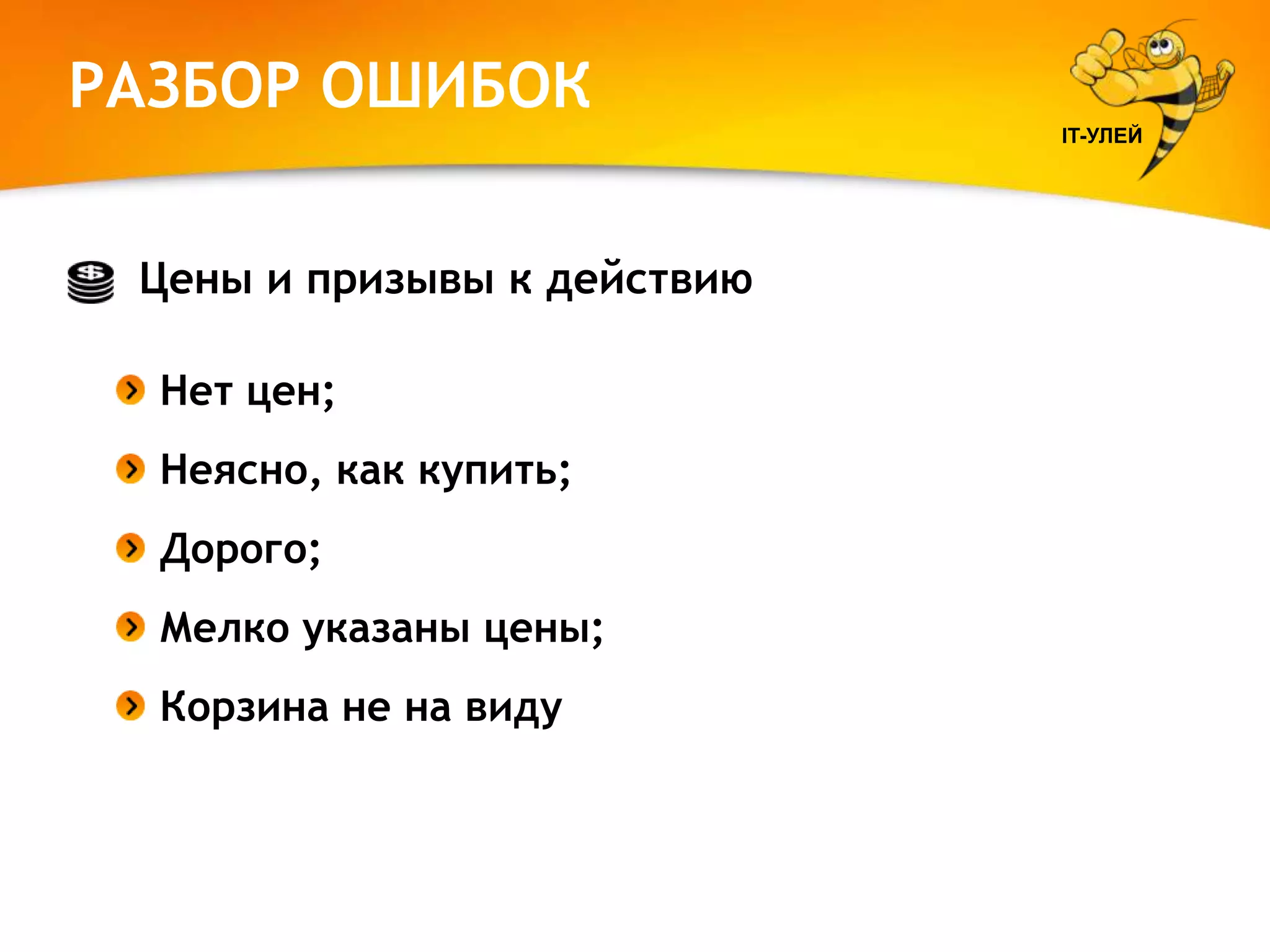 РАЗБОР ОШИБОК

IT-УЛЕЙ

Цены и призывы к действию

Нет цен;

Неясно, как купить;

Дорого;

Мелко указаны цены;

Корзина не на виду